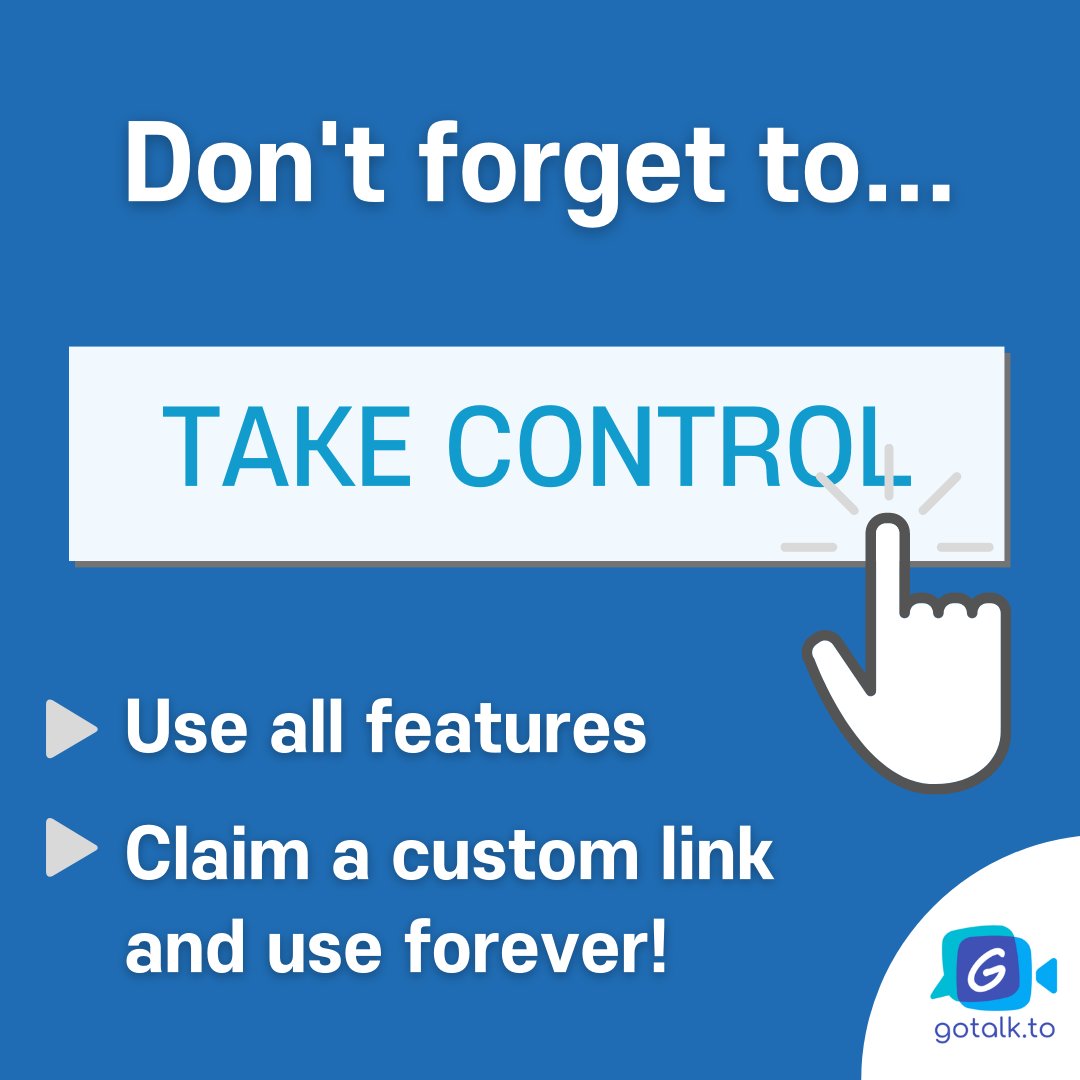 Don't forget to...

TAKE CONTROL

▶ Use all features

▶ Claim a custom link and use forever!

G

gotalk.to